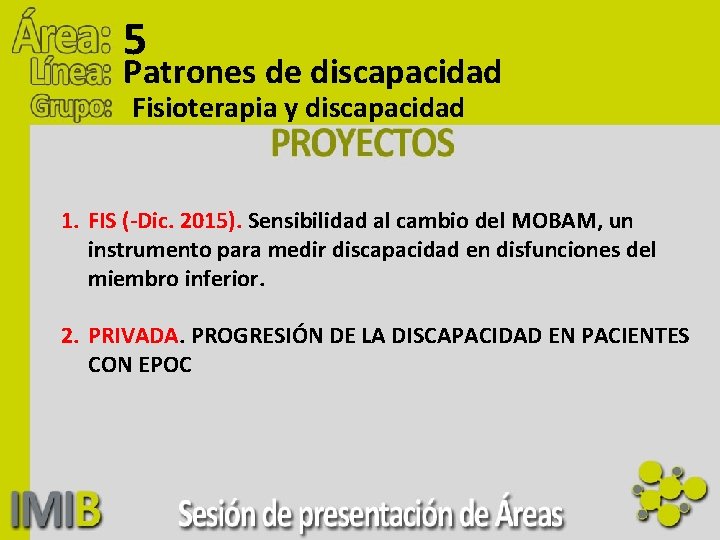 Área: 5
Línea: Patrones de discapacidad
Grupo: Fisioterapia y discapacidad

PROYECTOS

1. FIS (-Dic. 2015). Sensibilidad al cambio del MOBAM, un instrumento para medir discapacidad en disfunciones del miembro inferior.

2. PRIVADA. PROGRESIÓN DE LA DISCAPACIDAD EN PACIENTES CON EPOC

IMIB

Sesión de presentación de Áreas